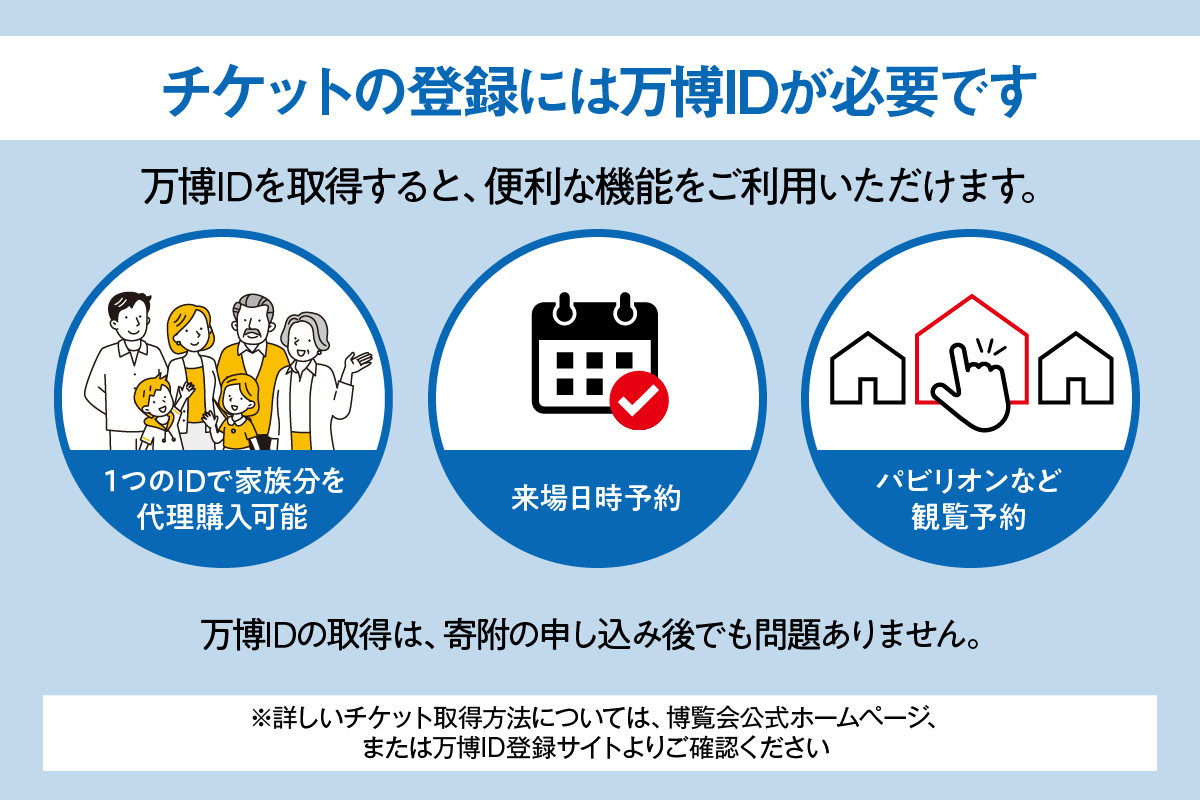 チケットの登録には万博IDが必要です

万博IDを取得すると、便利な機能をご利用いただけます。

1つのIDで家族分を代理購入可能

来場日時予約

パビリオンなど観覧予約

万博IDの取得は、寄附の申し込み後でも問題ありません。

※詳しいチケット取得方法については、博覧会公式ホームページ、または万博ID登録サイトよりご確認ください